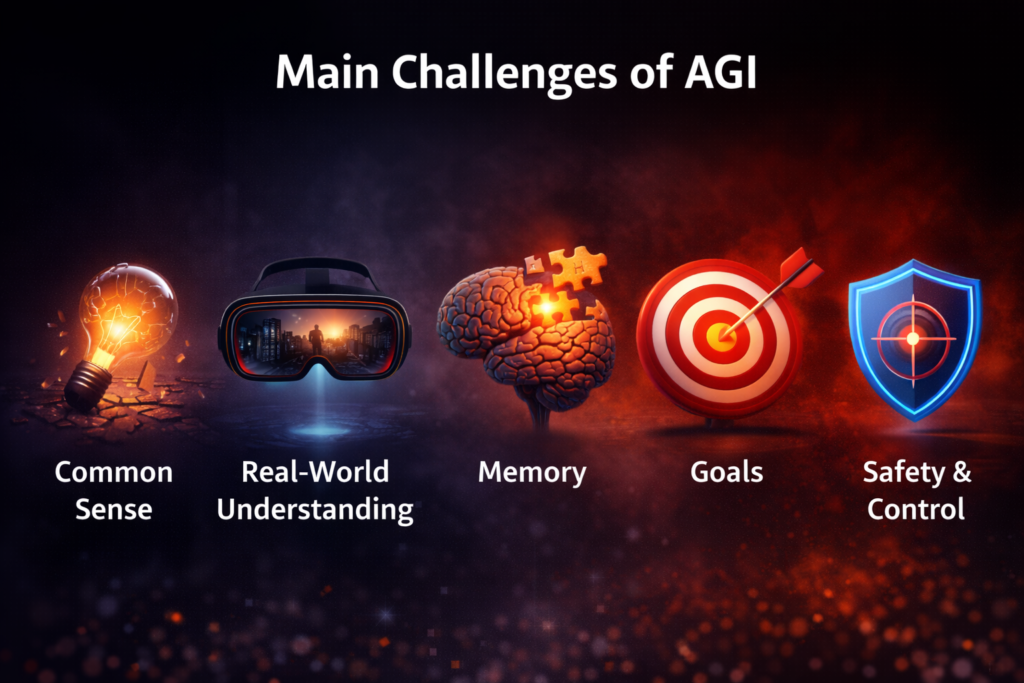 Main Challenges of AGI

Common Sense

Real-World Understanding

Memory

Goals

Safety & Control